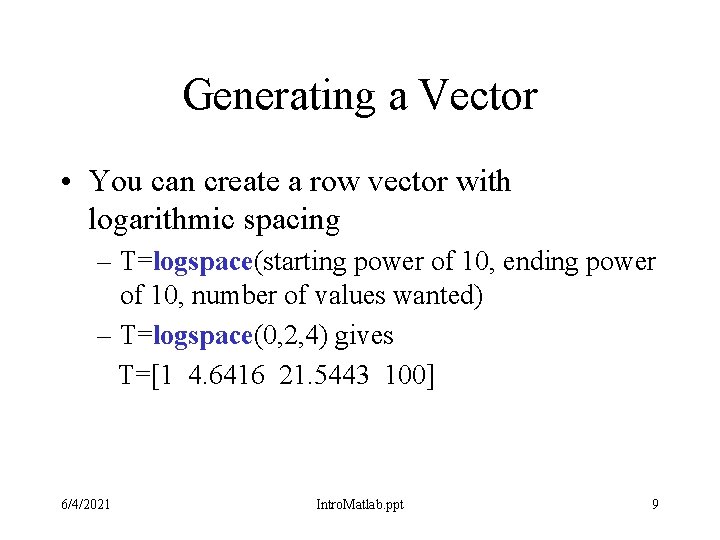 Generating a Vector

• You can create a row vector with logarithmic spacing

– T=logspace(starting power of 10, ending power of 10, number of values wanted)

– T=logspace(0,2,4) gives
T=[1 4.6416 21.5443 100]

6/4/2021

IntroMatlab.ppt

9